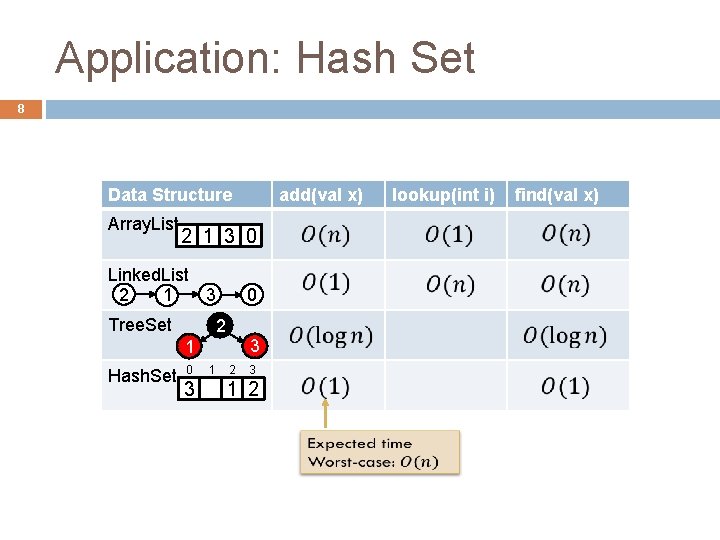 Application: Hash Set

8

| Data Structure | add(val x) | lookup(int i) | find(val x) |
|---|---|---|---|
| ArrayList 2 1 3 0 | $O(n)$ | $O(1)$ | $O(n)$ |
| LinkedList 2 1 3 0 | $O(1)$ | $O(n)$ | $O(n)$ |
| TreeSet 2 1 3 | $O(\log n)$ | | $O(\log n)$ |
| HashSet 0 1 2 3 3 1 2 | $O(1)$ | | $O(1)$ |

Expected time
Worst-case: $O(n)$